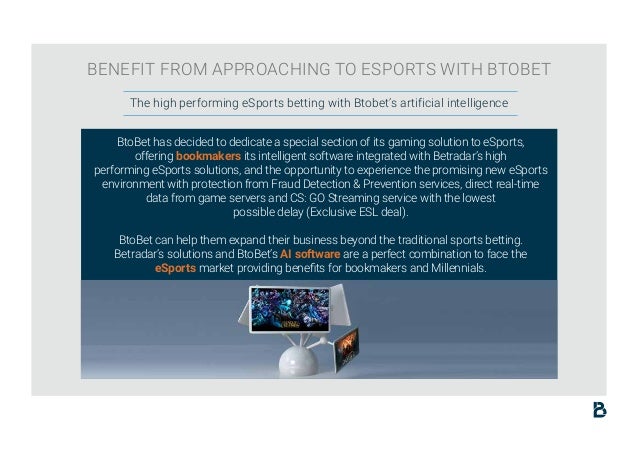 BENEFIT FROM APPROACHING TO ESPORTS WITH BTOBET

The high performing eSports betting with Btobet's artificial intelligence

BtoBet has decided to dedicate a special section of its gaming solution to eSports, offering bookmakers its intelligent software integrated with Betradar's high performing eSports solutions, and the opportunity to experience the promising new eSports environment with protection from Fraud Detection & Prevention services, direct real-time data from game servers and CS: GO Streaming service with the lowest possible delay (Exclusive ESL deal).

BtoBet can help them expand their business beyond the traditional sports betting. Betradar's solutions and BtoBet's AI software are a perfect combination to face the eSports market providing benefits for bookmakers and Millennials.